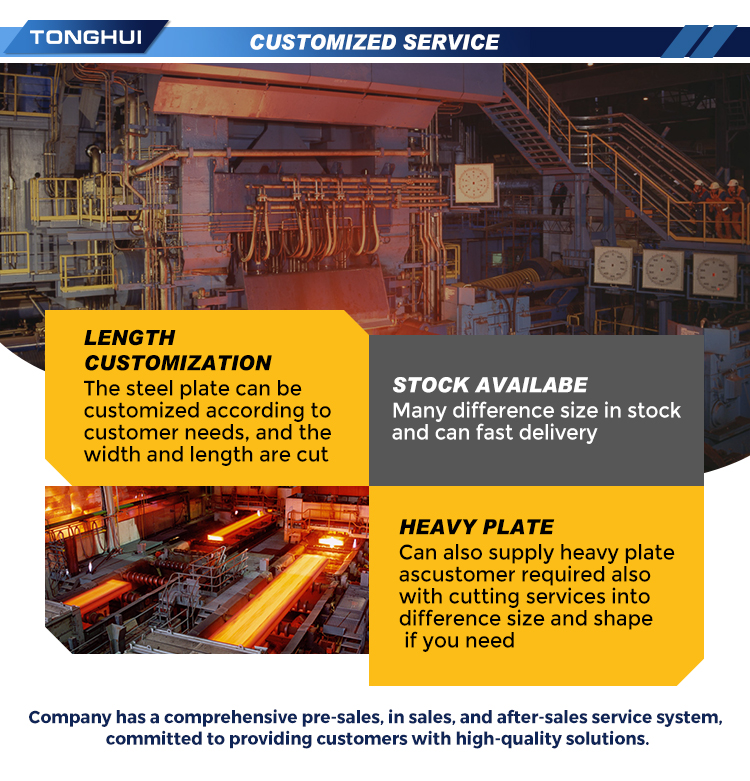 TONGHUI

CUSTOMIZED SERVICE

LENGTH CUSTOMIZATION
The steel plate can be customized according to customer needs, and the width and length are cut

STOCK AVAILABE
Many difference size in stock and can fast delivery

HEAVY PLATE
Can also supply heavy plate ascustomer required also with cutting services into difference size and shape if you need

Company has a comprehensive pre-sales, in sales, and after-sales service system, committed to providing customers with high-quality solutions.